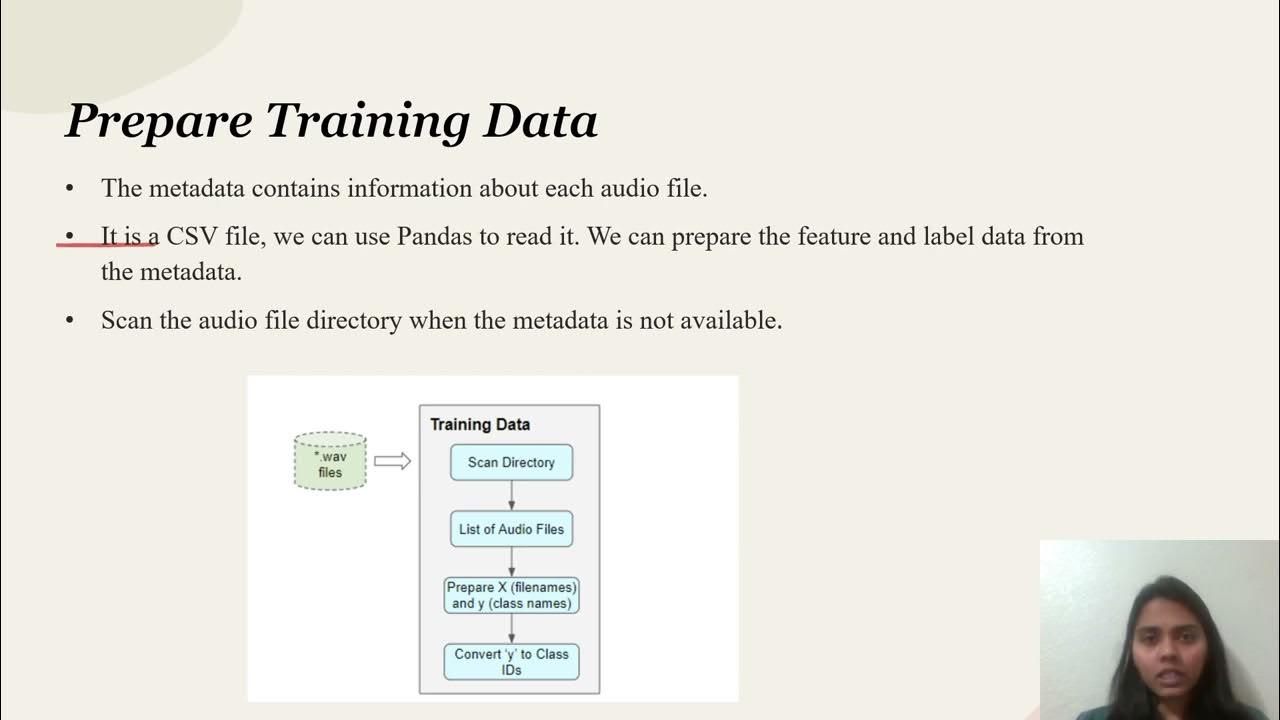 Prepare Training Data

• The metadata contains information about each audio file.

• It is a CSV file, we can use Pandas to read it. We can prepare the feature and label data from the metadata.

• Scan the audio file directory when the metadata is not available.

*.wav files

Training Data

Scan Directory

List of Audio Files

Prepare X (filenames) and y (class names)

Convert 'y' to Class IDs